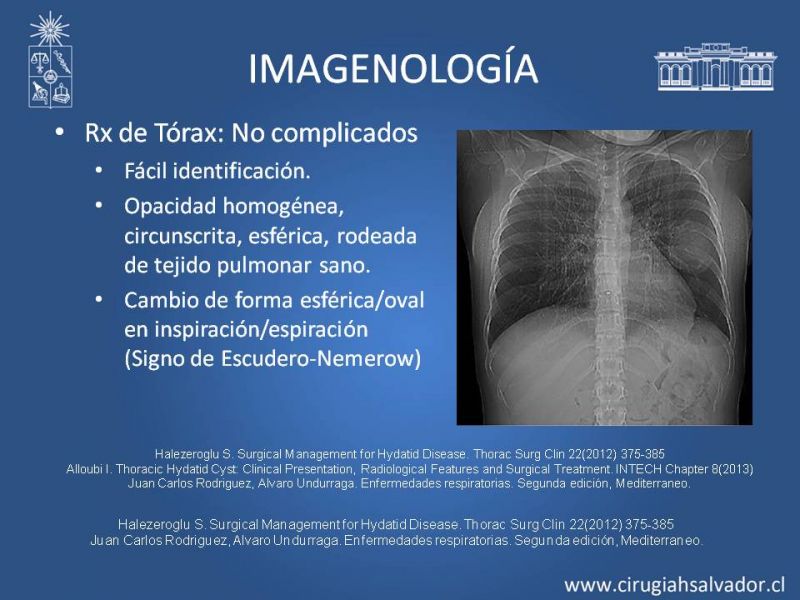 IMAGENOLOGÍA

• Rx de Tórax: No complicados
  • Fácil identificación.
  • Opacidad homogénea, circunscrita, esférica, rodeada de tejido pulmonar sano.
  • Cambio de forma esférica/oval en inspiración/espiración (Signo de Escudero-Nemerow)

Halezeroglu S. Surgical Management for Hydatid Disease. Thorac Surg Clin 22(2012) 375-385
Alloubi I. Thoracic Hydatid Cyst: Clinical Presentation, Radiological Features and Surgical Treatment. INTECH Chapter 8(2013)
Juan Carlos Rodriguez, Alvaro Undurraga. Enfermedades respiratorias. Segunda edición, Mediterraneo.

Halezeroglu S. Surgical Management for Hydatid Disease. Thorac Surg Clin 22(2012) 375-385
Juan Carlos Rodriguez, Alvaro Undurraga. Enfermedades respiratorias. Segunda edición, Mediterraneo.

www.cirugiahsalvador.cl